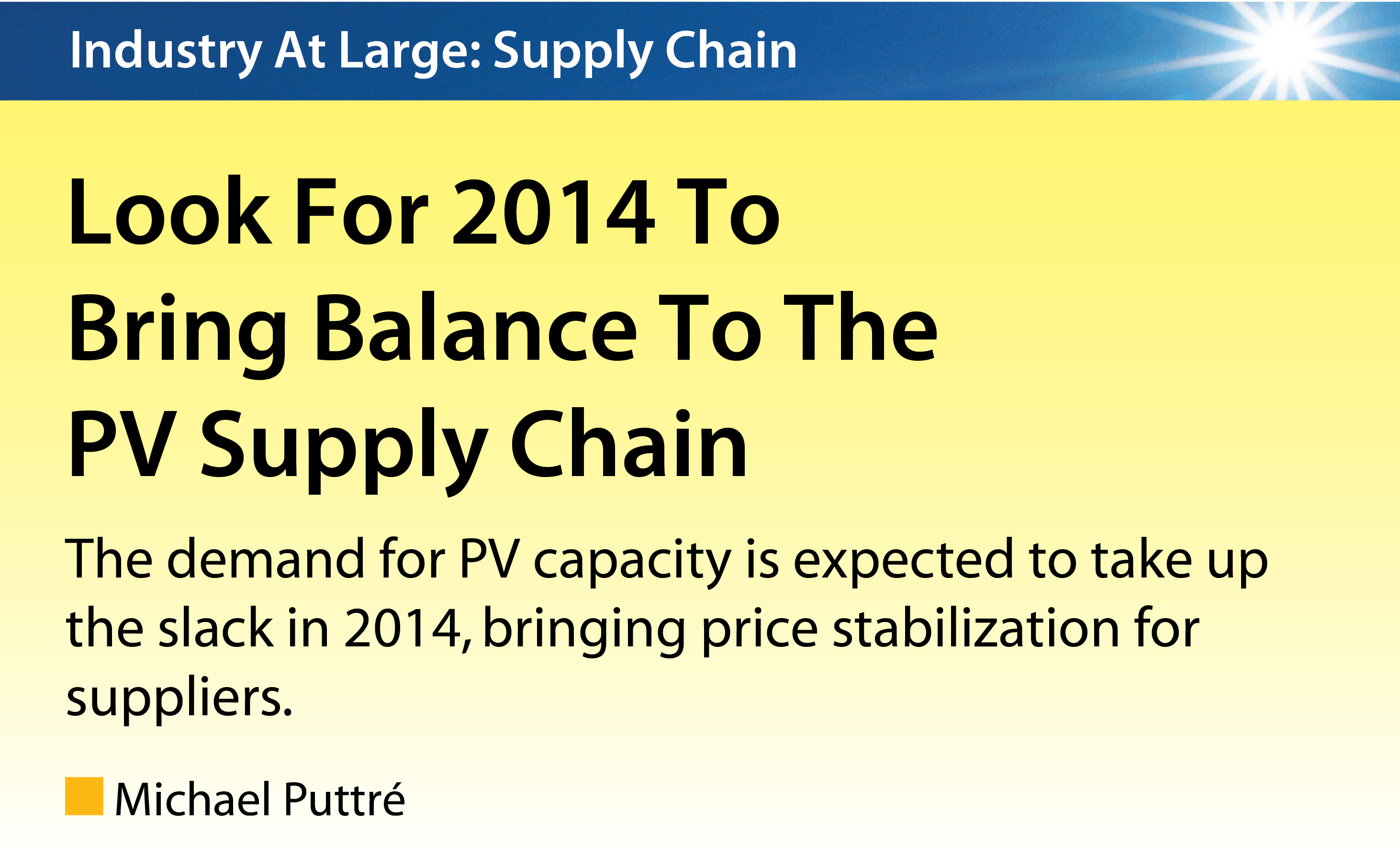 Industry At Large: Supply Chain

Look For 2014 To Bring Balance To The PV Supply Chain

The demand for PV capacity is expected to take up the slack in 2014, bringing price stabilization for suppliers.

Michael Puttré